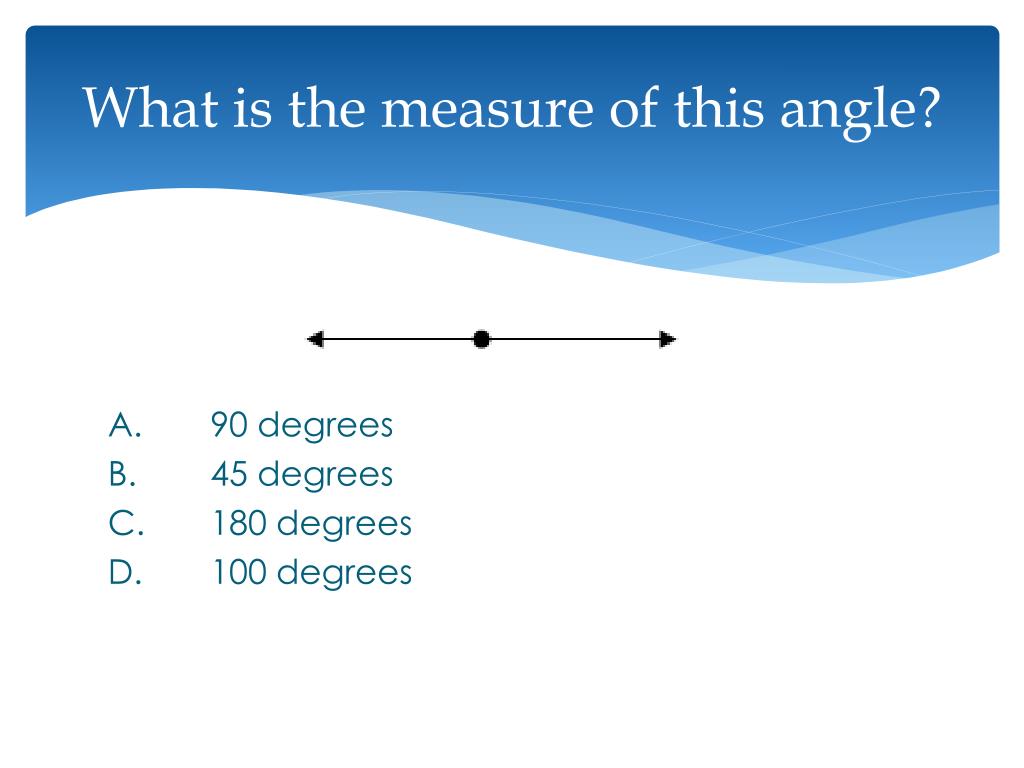 What is the measure of this angle?

A. 90 degrees
B. 45 degrees
C. 180 degrees
D. 100 degrees